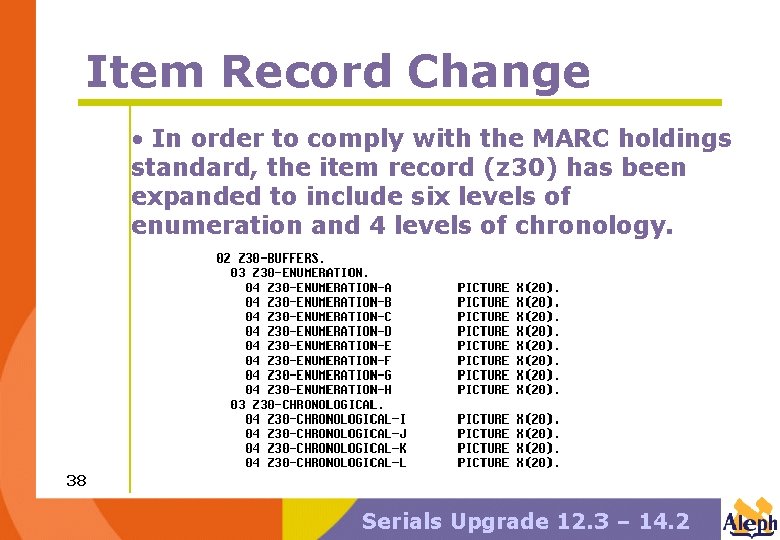 Item Record Change

• In order to comply with the MARC holdings standard, the item record (z30) has been expanded to include six levels of enumeration and 4 levels of chronology.

02 Z30-BUFFERS.
03 Z30-ENUMERATION.
04 Z30-ENUMERATION-A PICTURE X(20).
04 Z30-ENUMERATION-B PICTURE X(20).
04 Z30-ENUMERATION-C PICTURE X(20).
04 Z30-ENUMERATION-D PICTURE X(20).
04 Z30-ENUMERATION-E PICTURE X(20).
04 Z30-ENUMERATION-F PICTURE X(20).
04 Z30-ENUMERATION-G PICTURE X(20).
04 Z30-ENUMERATION-H PICTURE X(20).
03 Z30-CHRONOLOGICAL.
04 Z30-CHRONOLOGICAL-I PICTURE X(20).
04 Z30-CHRONOLOGICAL-J PICTURE X(20).
04 Z30-CHRONOLOGICAL-K PICTURE X(20).
04 Z30-CHRONOLOGICAL-L PICTURE X(20).

38

Serials Upgrade 12.3 – 14.2

Aleph